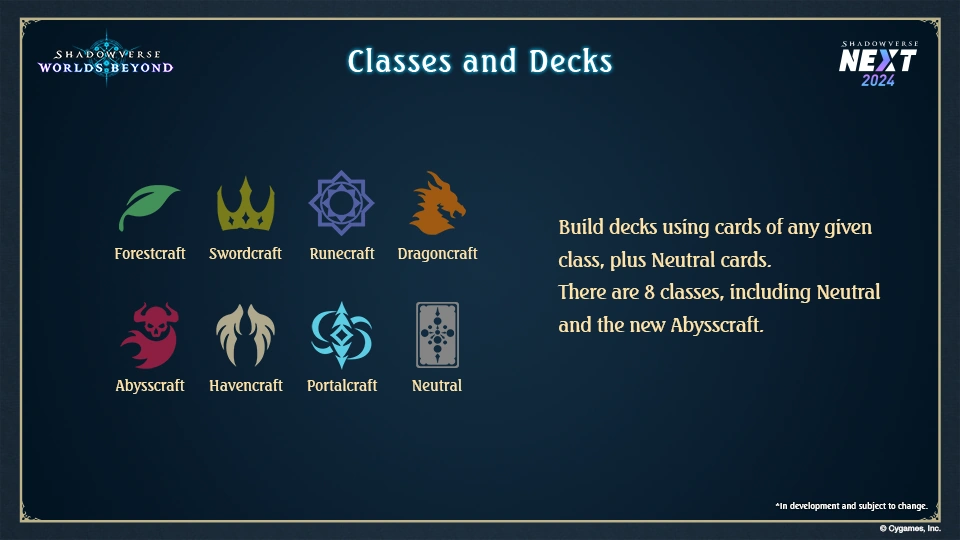 SHADOWVERSE
WORLDS BEYOND

Classes and Decks

SHADOWVERSE
NEXT
2024

Forestcraft Swordcraft Runecraft Dragoncraft

Abysscraft Havencraft Portalcraft Neutral

Build decks using cards of any given class, plus Neutral cards.
There are 8 classes, including Neutral and the new Abysscraft.

*In development and subject to change.

© Cygames, Inc.